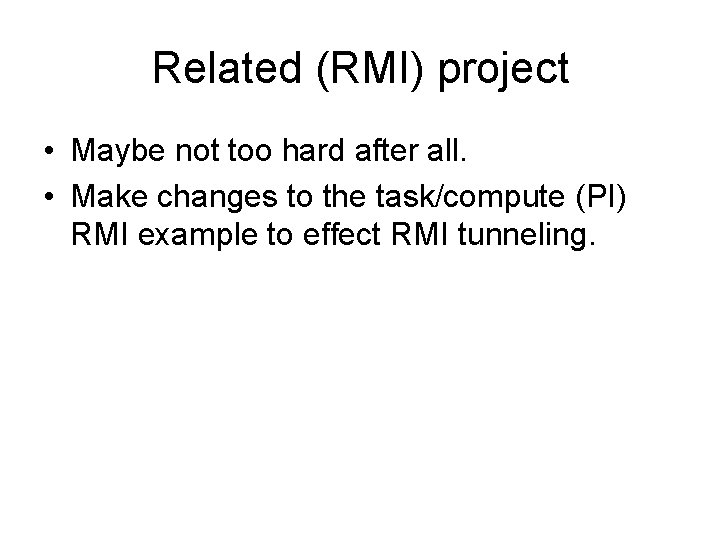 Related (RMI) project

• Maybe not too hard after all.
• Make changes to the task/compute (PI) RMI example to effect RMI tunneling.